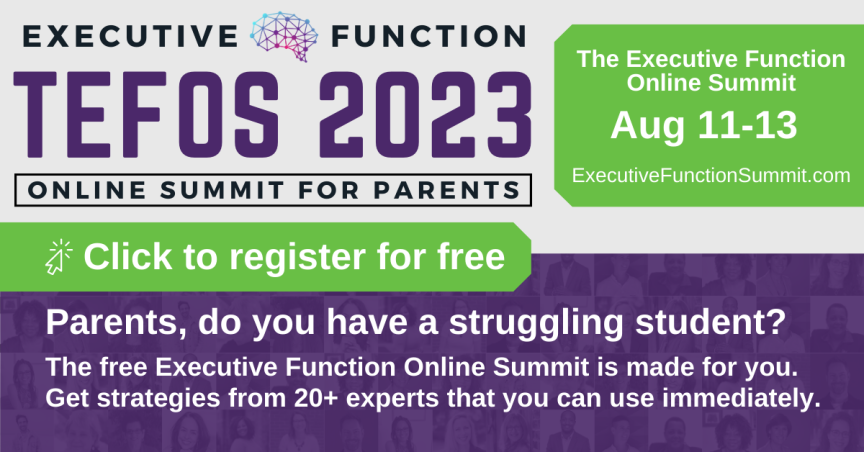 EXECUTIVE FUNCTION
TEFOS 2023
ONLINE SUMMIT FOR PARENTS

The Executive Function Online Summit
Aug 11-13
ExecutiveFunctionSummit.com

Click to register for free

Parents, do you have a struggling student?

The free Executive Function Online Summit is made for you. Get strategies from 20+ experts that you can use immediately.